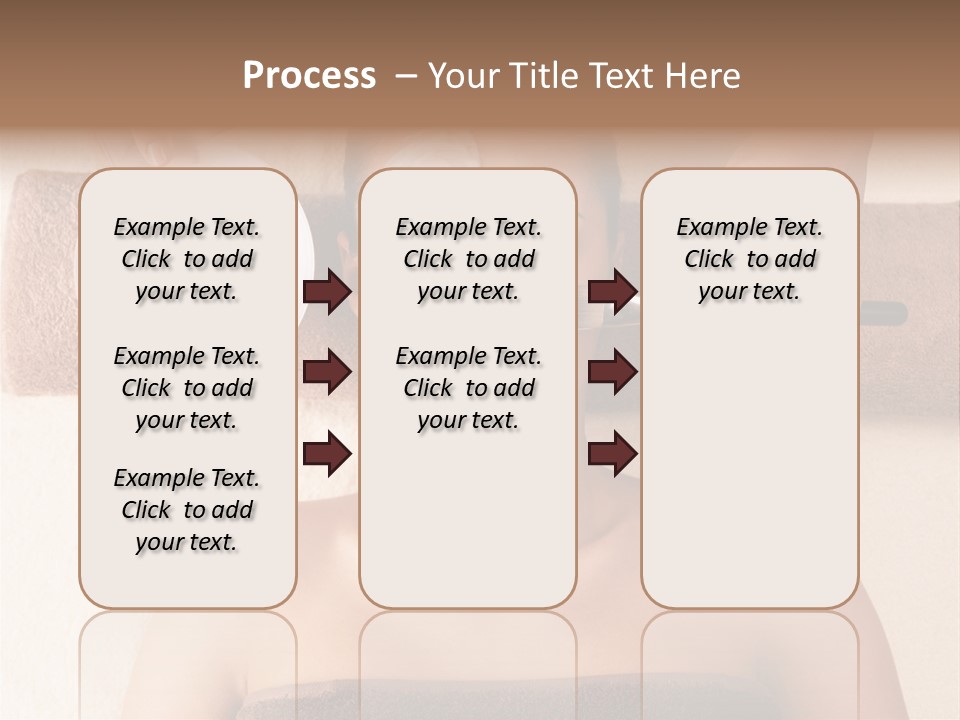 Process – Your Title Text Here

Example Text. Click to add your text.

Example Text. Click to add your text.

Example Text. Click to add your text.

Example Text. Click to add your text.

Example Text. Click to add your text.

Example Text. Click to add your text.